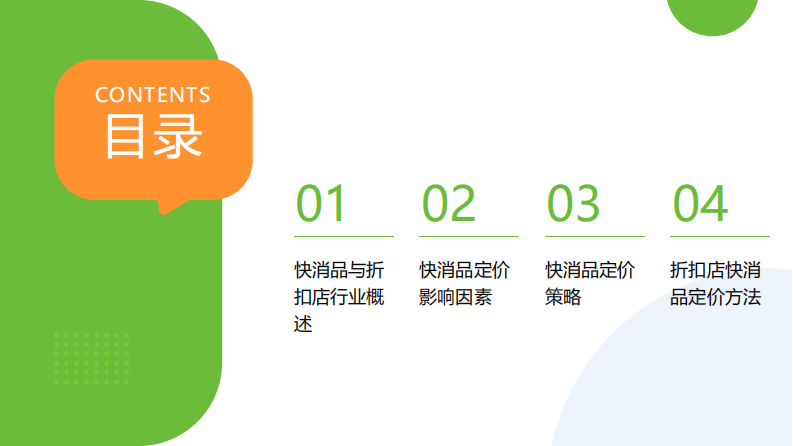 CONTENTS
目录

01
快消品与折扣店行业概述

02
快消品定价影响因素

03
快消品定价策略

04
折扣店快消品定价方法